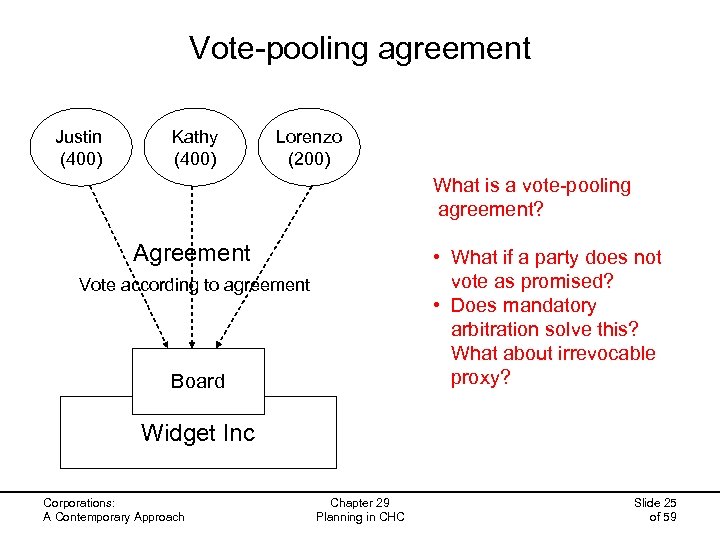 Vote-pooling agreement

Justin (400)

Kathy (400)

Lorenzo (200)

Agreement

Vote according to agreement

Board

Widget Inc

What is a vote-pooling agreement?

• What if a party does not vote as promised?
• Does mandatory arbitration solve this? What about irrevocable proxy?

Corporations:
A Contemporary Approach

Chapter 29
Planning in CHC

Slide 25
of 59